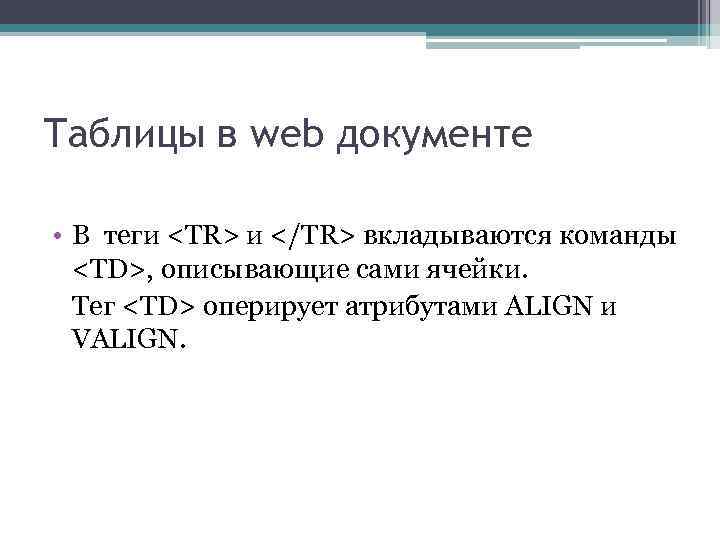 Таблицы в web документе

• В теги <TR> и </TR> вкладываются команды <TD>, описывающие сами ячейки.
Тег <TD> оперирует атрибутами ALIGN и VALIGN.